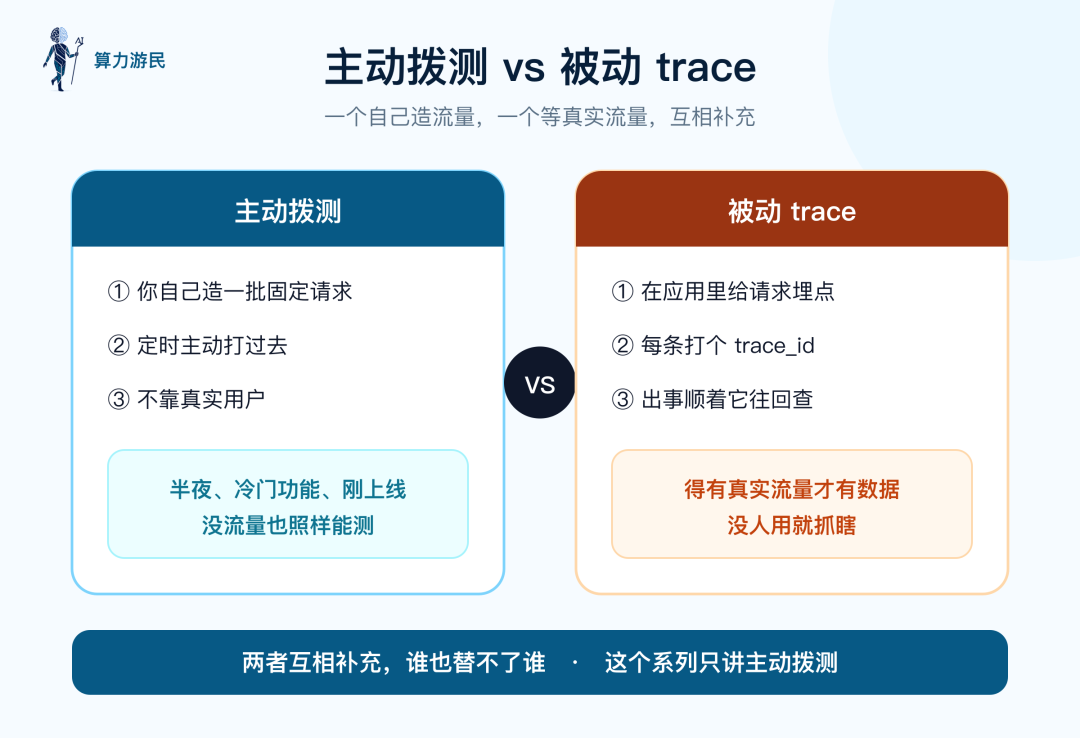 算力游民

主动拨测 vs 被动 trace

一个自己造流量，一个等真实流量，互相补充

主动拨测

① 你自己造一批固定请求

② 定时主动打过去

③ 不靠真实用户

半夜、冷门功能、刚上线
没流量也照样能测

VS

被动 trace

① 在应用里给请求埋点

② 每条打个 trace_id

③ 出事顺着它往回查

得有真实流量才有数据
没人用就抓瞎

两者互相补充，谁也替不了谁 · 这个系列只讲主动拨测